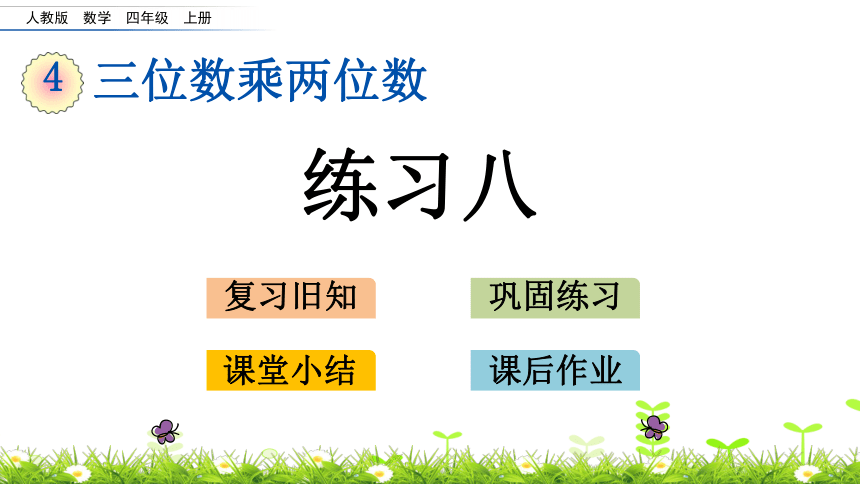 人教版 数学 四年级 上册

4 三位数乘两位数

练习八

复习旧知

巩固练习

课堂小结

课后作业